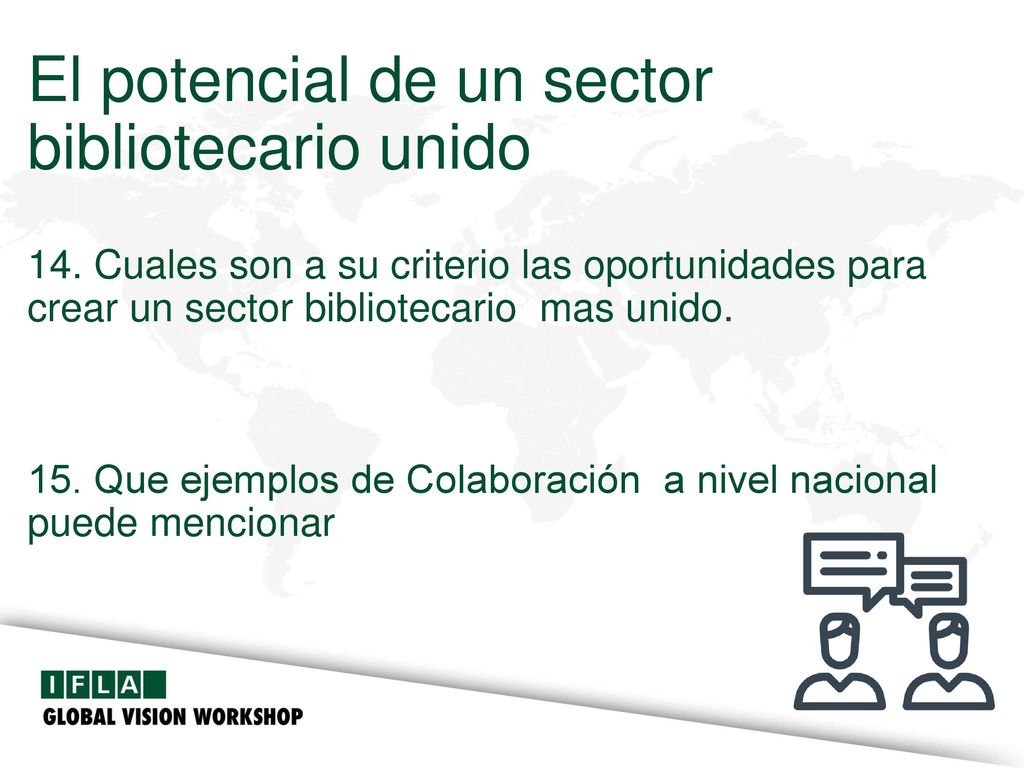 El potencial de un sector bibliotecario unido

14. Cuales son a su criterio las oportunidades para crear un sector bibliotecario mas unido.

15. Que ejemplos de Colaboración a nivel nacional puede mencionar

IFLA
GLOBAL VISION WORKSHOP